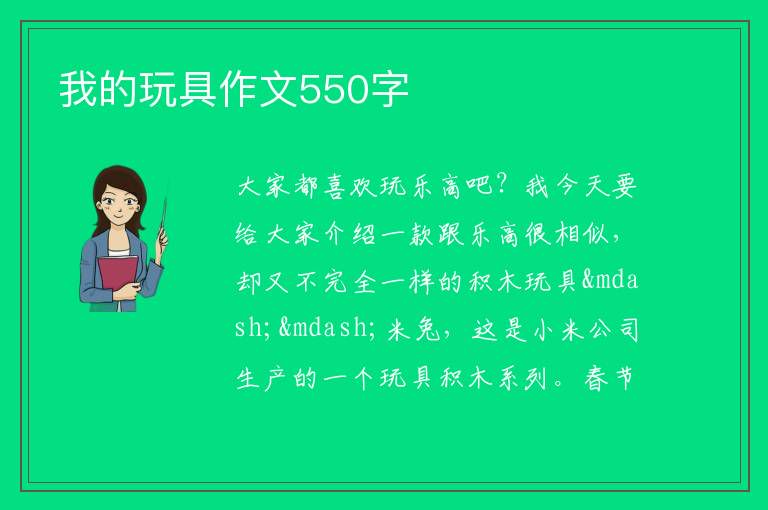 我的玩具作文550字

大家都喜欢玩乐高吧？我今天要给大家介绍一款跟乐高很相似，却又不完全一样的积木玩具&mdash;&mdash;米兔，这是小米公司生产的一个玩具积木系列。春节